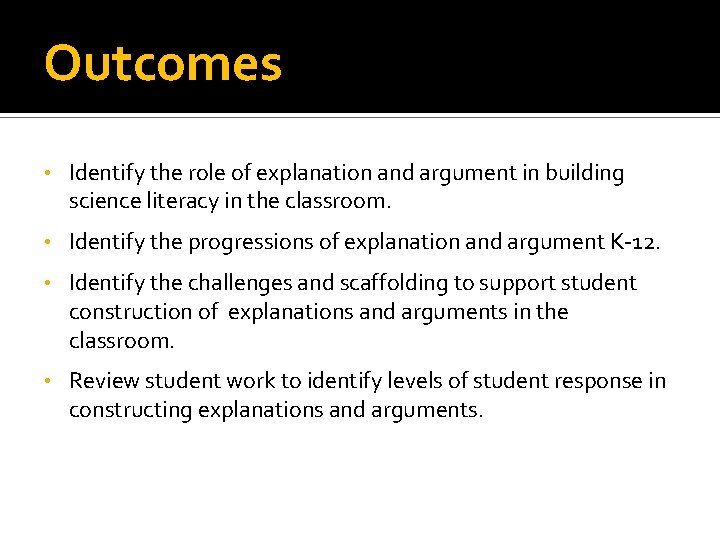 Outcomes

• Identify the role of explanation and argument in building science literacy in the classroom.

• Identify the progressions of explanation and argument K-12.

• Identify the challenges and scaffolding to support student construction of explanations and arguments in the classroom.

• Review student work to identify levels of student response in constructing explanations and arguments.